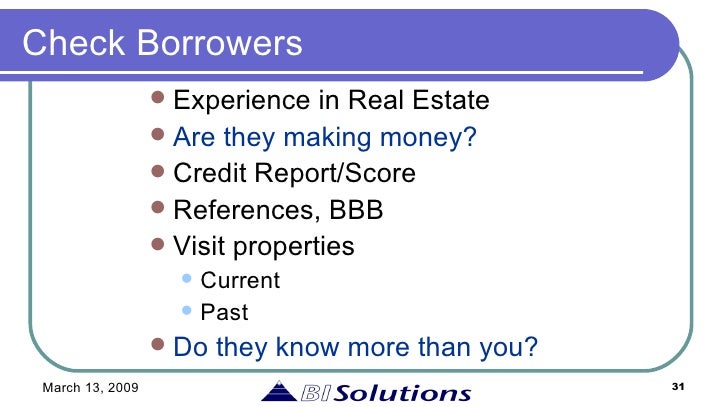 Check Borrowers

- Experience in Real Estate
- Are they making money?
- Credit Report/Score
- References, BBB
- Visit properties
  - Current
  - Past
- Do they know more than you?

March 13, 2009

BI Solutions

31